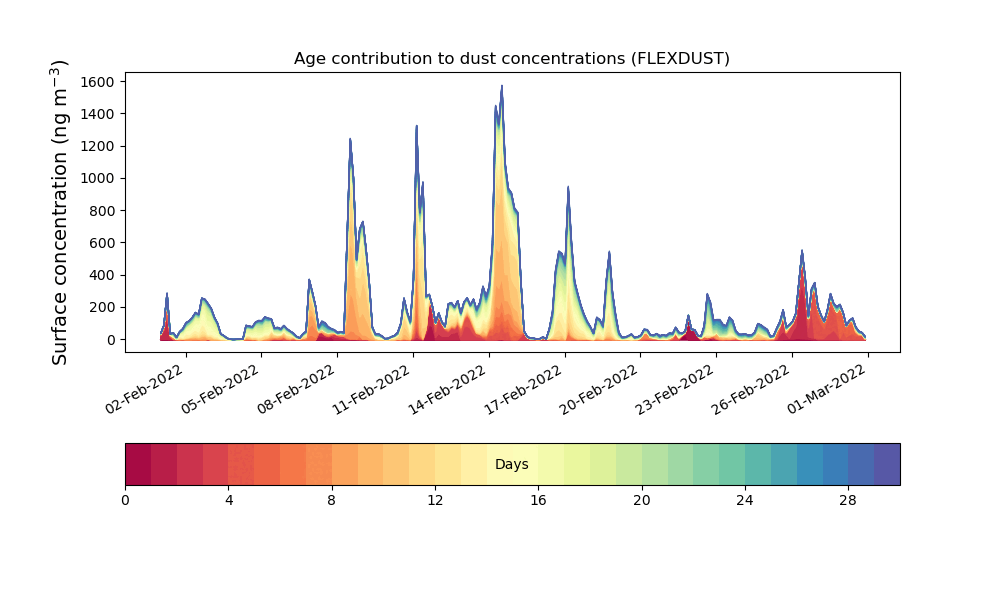 Age contribution to dust concentrations (FLEXDUST)

Surface concentration (ng m$^{-3}$)

1600
1400
1200
1000
800
600
400
200
0

02-Feb-2022
05-Feb-2022
08-Feb-2022
11-Feb-2022
14-Feb-2022
17-Feb-2022
20-Feb-2022
23-Feb-2022
26-Feb-2022
01-Mar-2022

Days

0
4
8
12
16
20
24
28